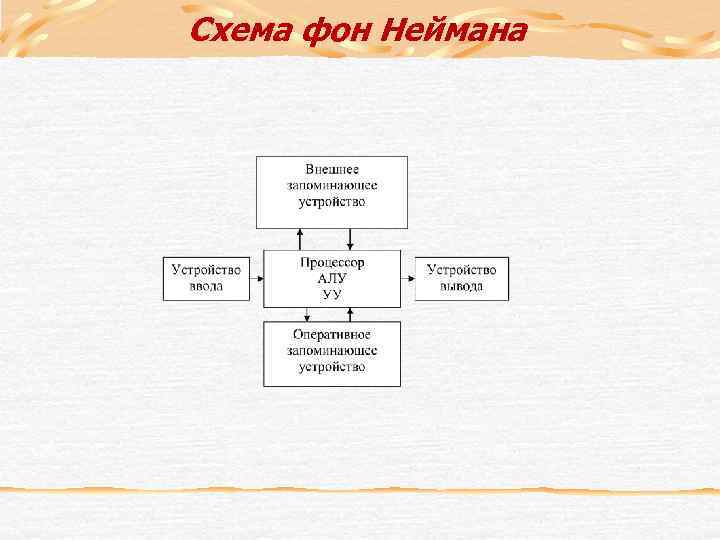 Схема фон Неймана

Внешнее запоминающее устройство

Устройство ввода

Процессор
АЛУ
УУ

Устройство вывода

Оперативное запоминающее устройство